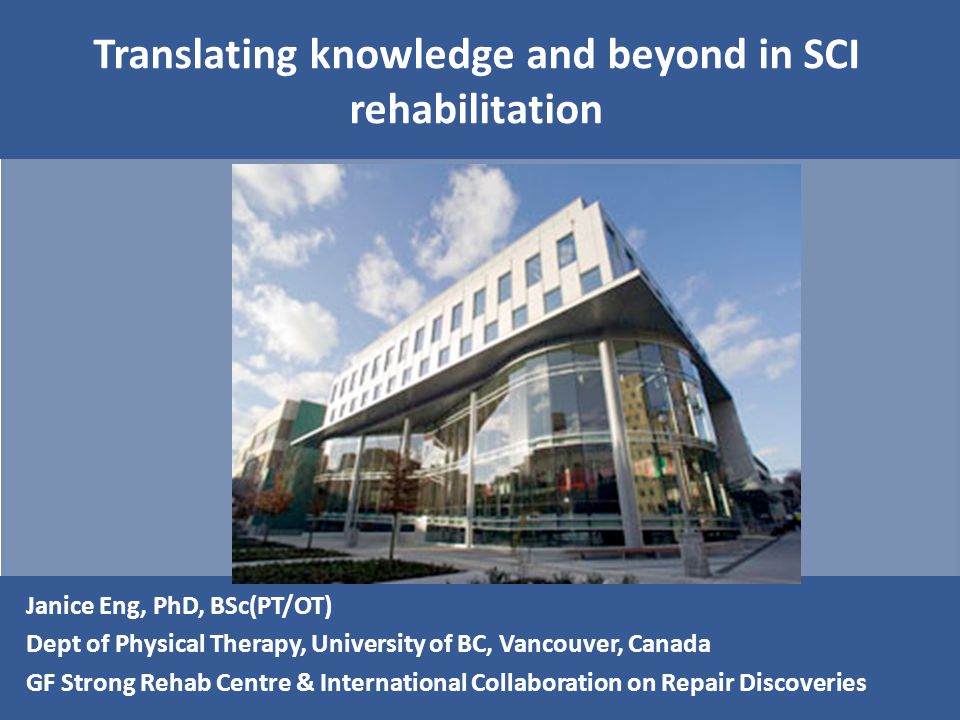 Translating knowledge and beyond in SCI rehabilitation

Janice Eng, PhD, BSc(PT/OT)
Dept of Physical Therapy, University of BC, Vancouver, Canada
GF Strong Rehab Centre & International Collaboration on Repair Discoveries